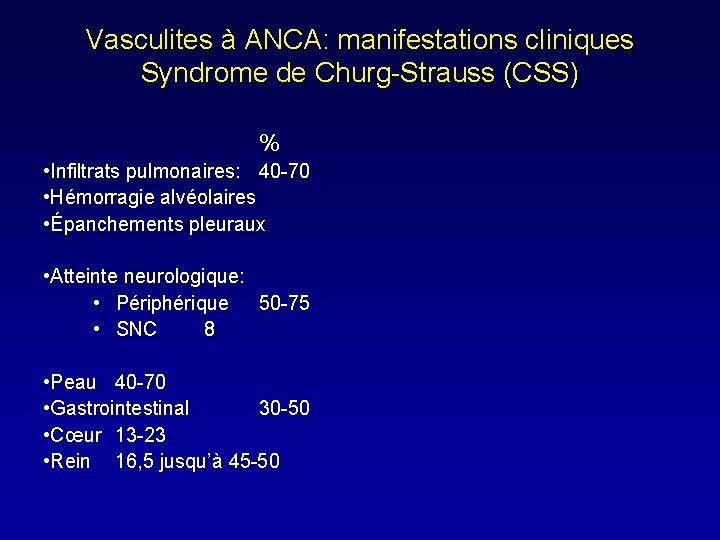 Vasculites à ANCA: manifestations cliniques
Syndrome de Churg-Strauss (CSS)

%
•Infiltrats pulmonaires: 40-70
•Hémorragie alvéolaires
•Épanchements pleuraux

•Atteinte neurologique:
• Périphérique 50-75
• SNC 8

•Peau 40-70
•Gastrointestinal 30-50
•Cœur 13-23
•Rein 16,5 jusqu'à 45-50